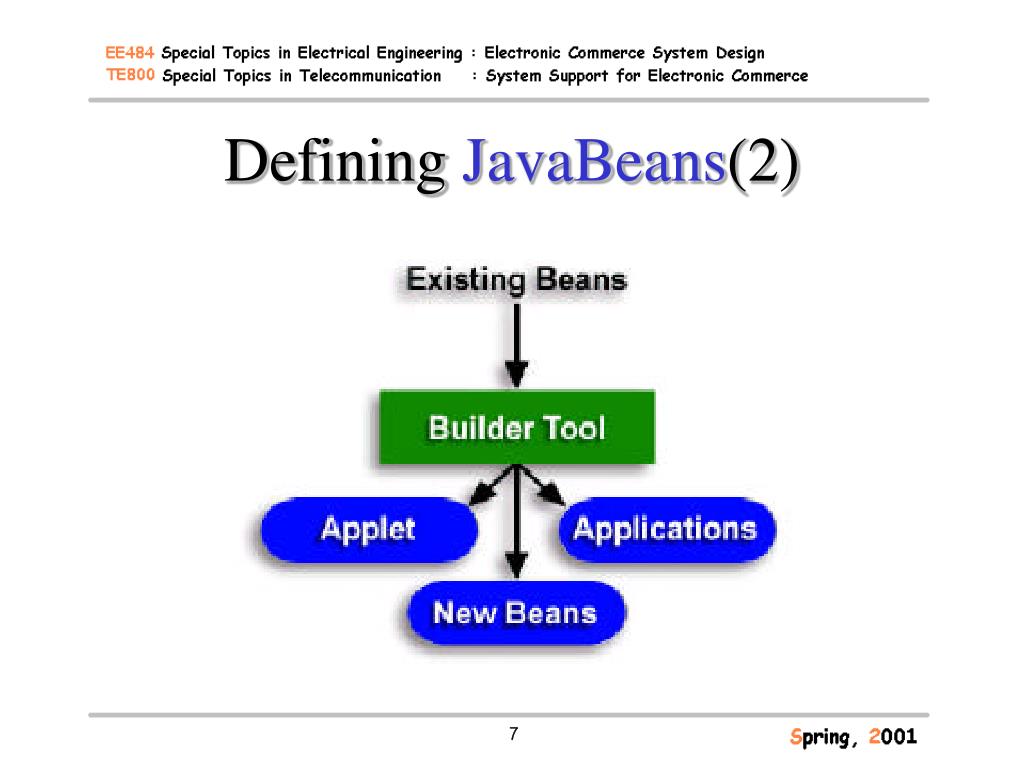 EE484 Special Topics in Electrical Engineering : Electronic Commerce System Design
TE800 Special Topics in Telecommunication : System Support for Electronic Commerce

Defining JavaBeans(2)

Existing Beans

Builder Tool

Applet

Applications

New Beans

7

Spring, 2001